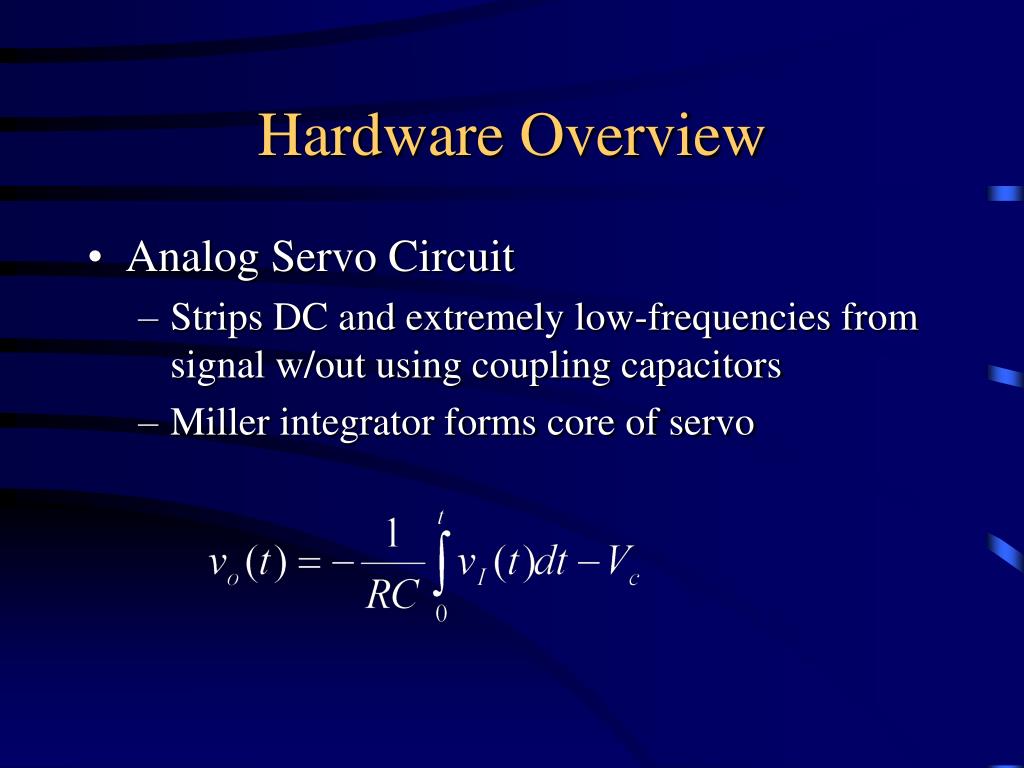 Hardware Overview

• Analog Servo Circuit
  – Strips DC and extremely low-frequencies from signal w/out using coupling capacitors
  – Miller integrator forms core of servo

$v_o(t) = -\frac{1}{RC}\int_0^t v_I(t)dt - V_c$